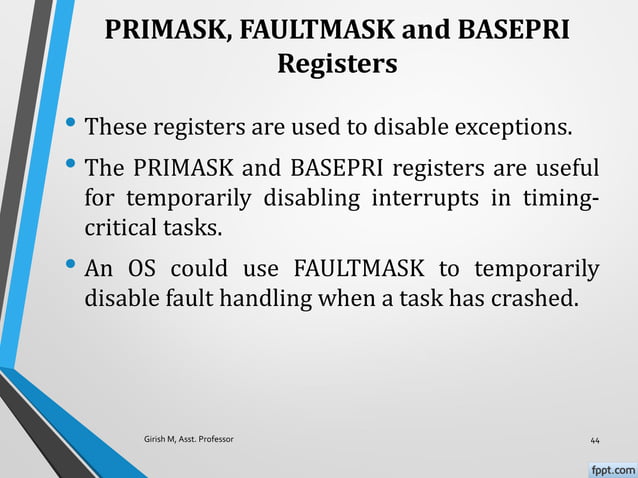 PRIMASK, FAULTMASK and BASEPRI Registers

• These registers are used to disable exceptions.

• The PRIMASK and BASEPRI registers are useful for temporarily disabling interrupts in timing-critical tasks.

• An OS could use FAULTMASK to temporarily disable fault handling when a task has crashed.

Girish M, Asst. Professor

44

fppt.com